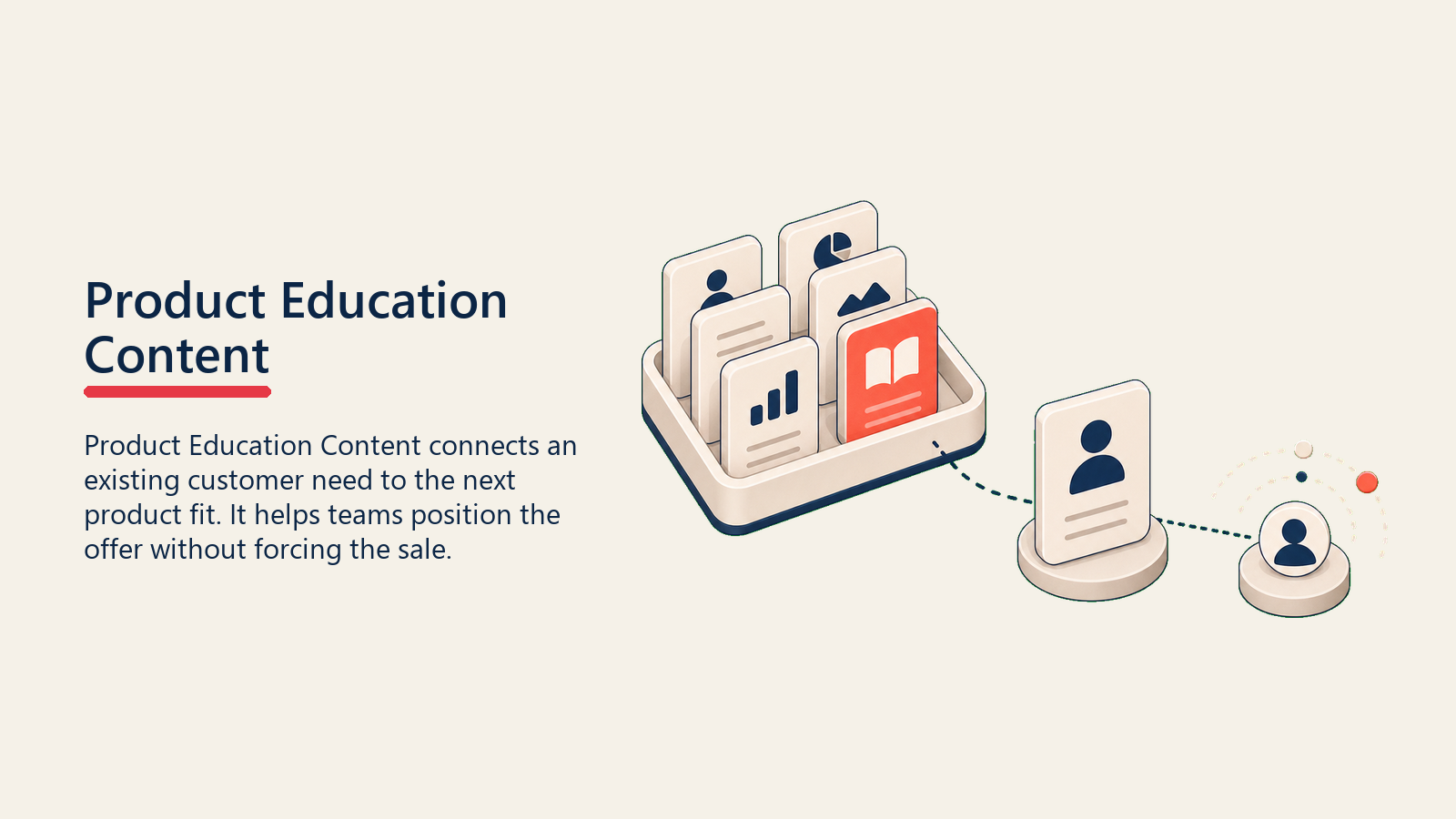 Product Education Content

Product Education Content connects an existing customer need to the next product fit. It helps teams position the offer without forcing the sale.